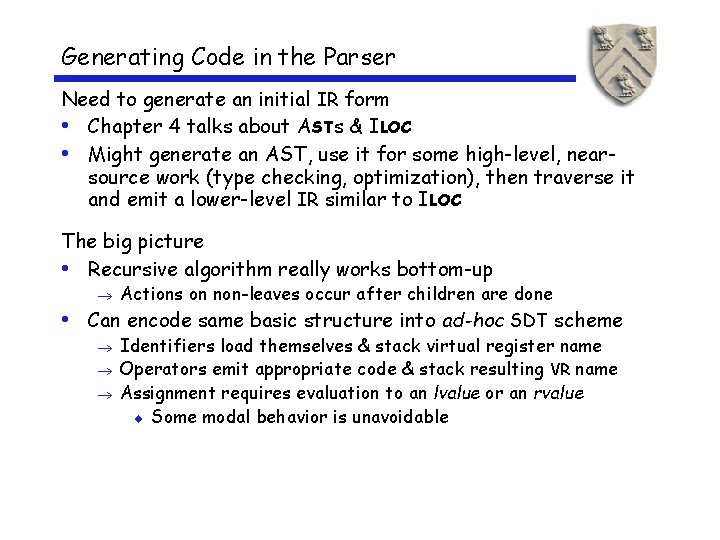 Generating Code in the Parser

Need to generate an initial IR form
• Chapter 4 talks about ASTs & ILOC
• Might generate an AST, use it for some high-level, near-source work (type checking, optimization), then traverse it and emit a lower-level IR similar to ILOC

The big picture
• Recursive algorithm really works bottom-up
→ Actions on non-leaves occur after children are done
• Can encode same basic structure into ad-hoc SDT scheme
→ Identifiers load themselves & stack virtual register name
→ Operators emit appropriate code & stack resulting VR name
→ Assignment requires evaluation to an lvalue or an rvalue
◆ Some modal behavior is unavoidable